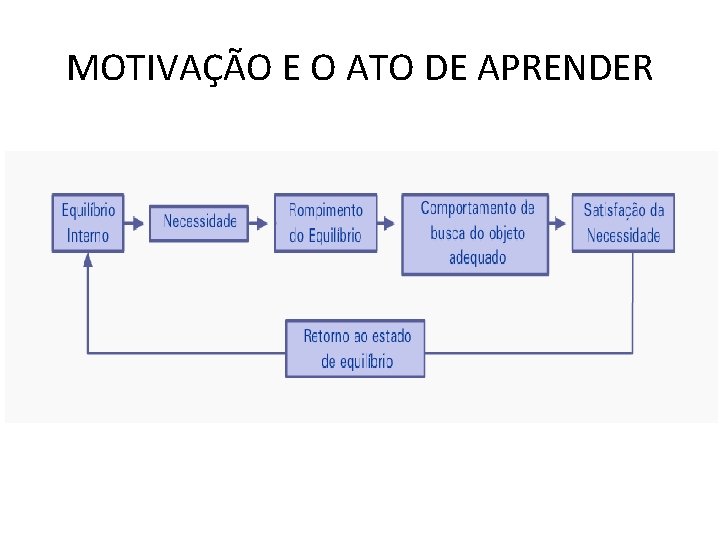 MOTIVAÇÃO E O ATO DE APRENDER

Equilíbrio Interno

Necessidade

Rompimento do Equilíbrio

Comportamento de busca do objeto adequado

Satisfação da Necessidade

Retorno ao estado de equilíbrio